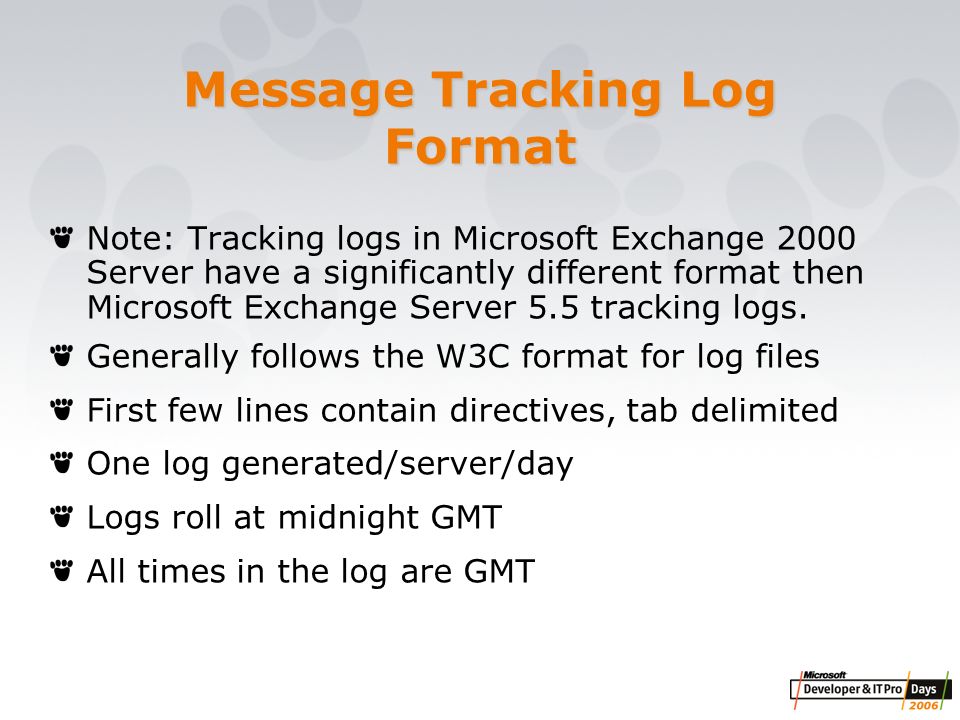 Message Tracking Log Format

Note: Tracking logs in Microsoft Exchange 2000 Server have a significantly different format then Microsoft Exchange Server 5.5 tracking logs.

Generally follows the W3C format for log files

First few lines contain directives, tab delimited

One log generated/server/day

Logs roll at midnight GMT

All times in the log are GMT

Microsoft Developer & IT Pro Days 2006